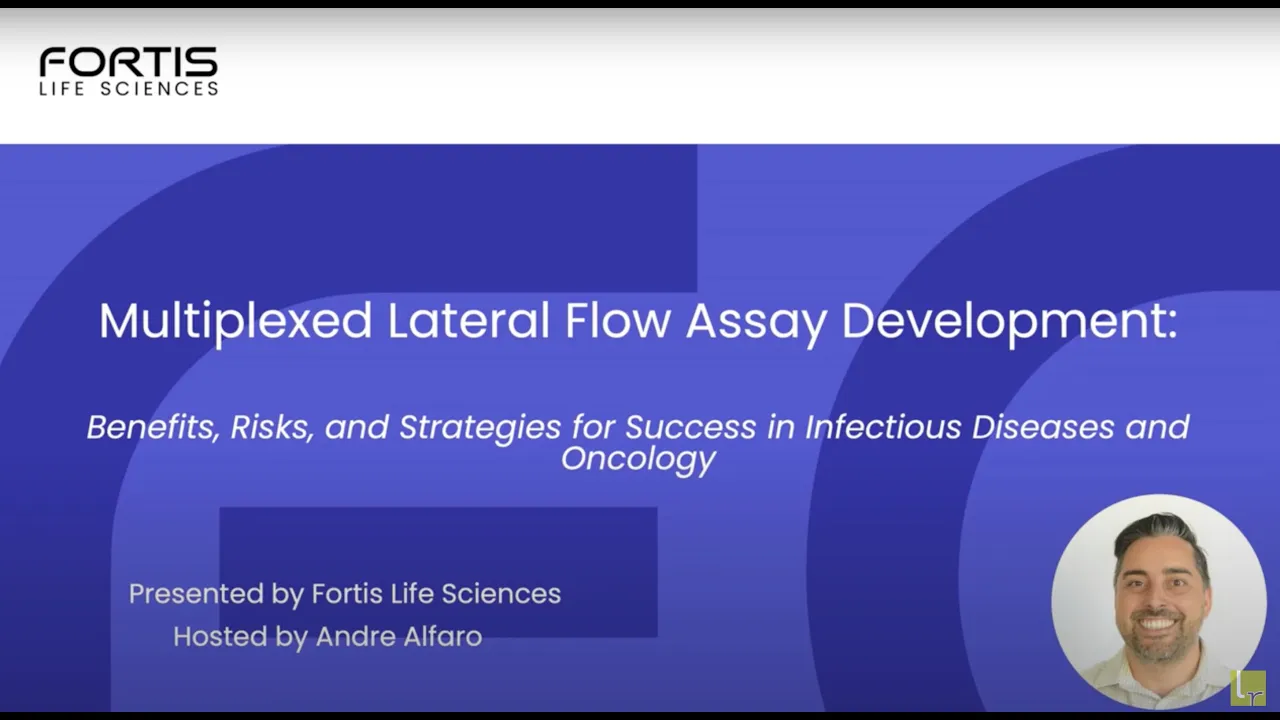 FORTIS
LIFE SCIENCES

Multiplexed Lateral Flow Assay Development:

Benefits, Risks, and Strategies for Success in Infectious Diseases and Oncology

Presented by Fortis Life Sciences
Hosted by Andre Alfaro